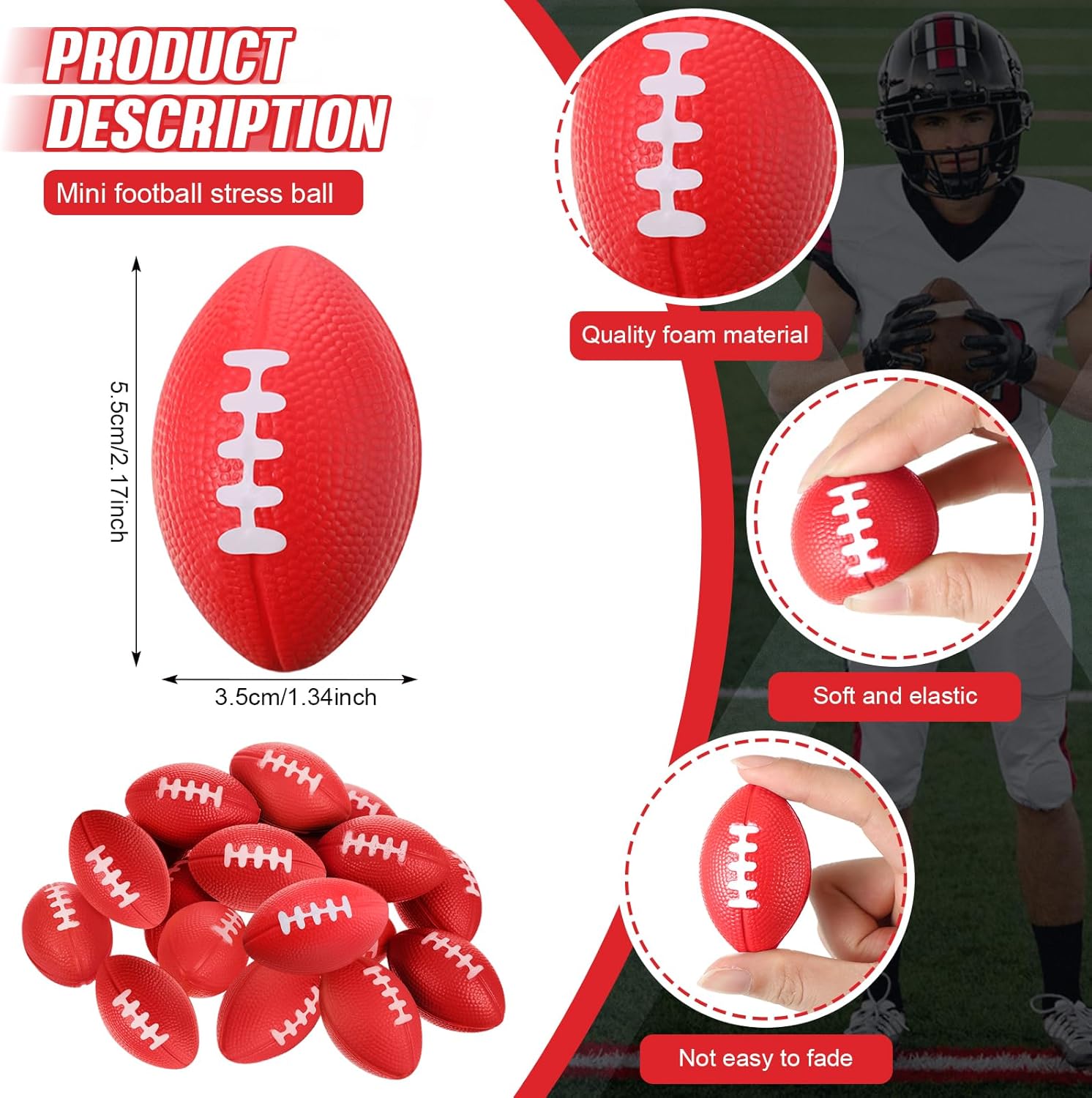 PRODUCT DESCRIPTION

Mini football stress ball

5.5cm/2.17inch

3.5cm/1.34inch

Quality foam material

Soft and elastic

Not easy to fade